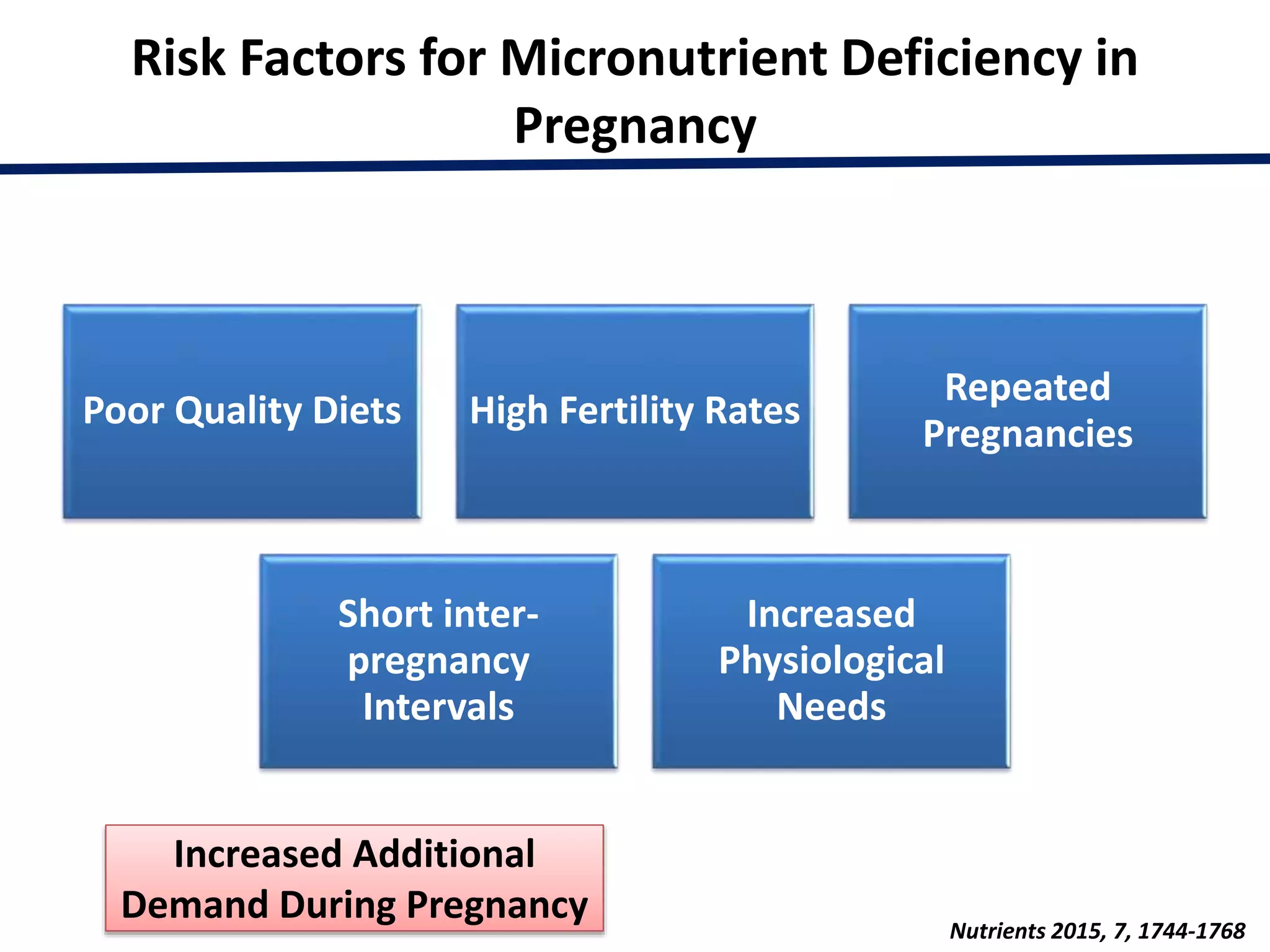 Risk Factors for Micronutrient Deficiency in Pregnancy

Poor Quality Diets

High Fertility Rates

Repeated Pregnancies

Short inter-pregnancy Intervals

Increased Physiological Needs

Increased Additional Demand During Pregnancy

Nutrients 2015, 7, 1744-1768